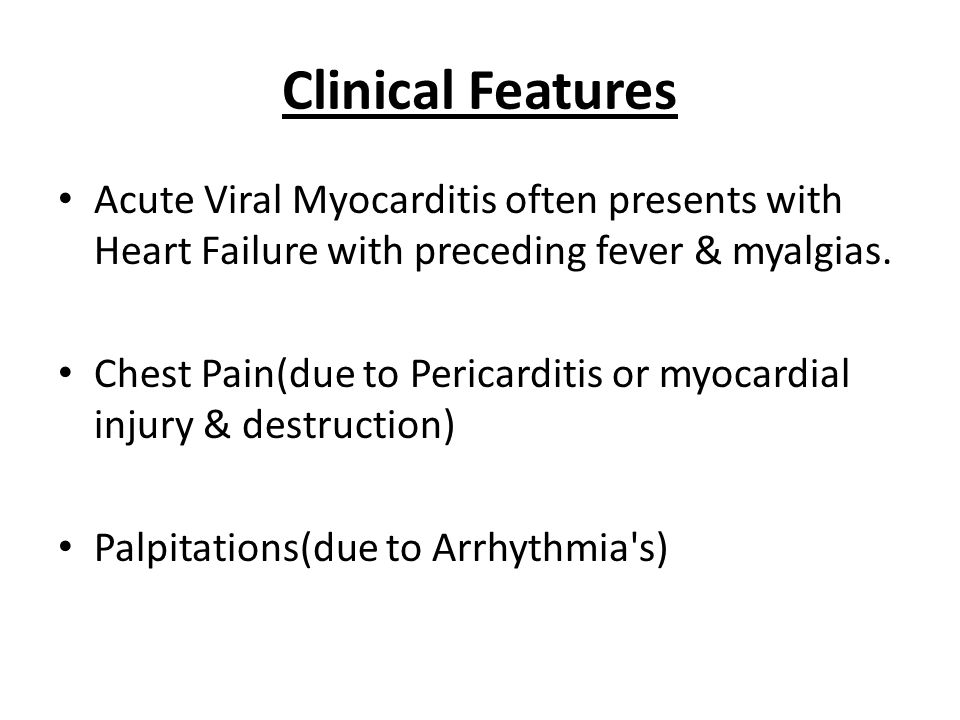 Clinical Features

• Acute Viral Myocarditis often presents with Heart Failure with preceding fever & myalgias.

• Chest Pain(due to Pericarditis or myocardial injury & destruction)

• Palpitations(due to Arrhythmia's)